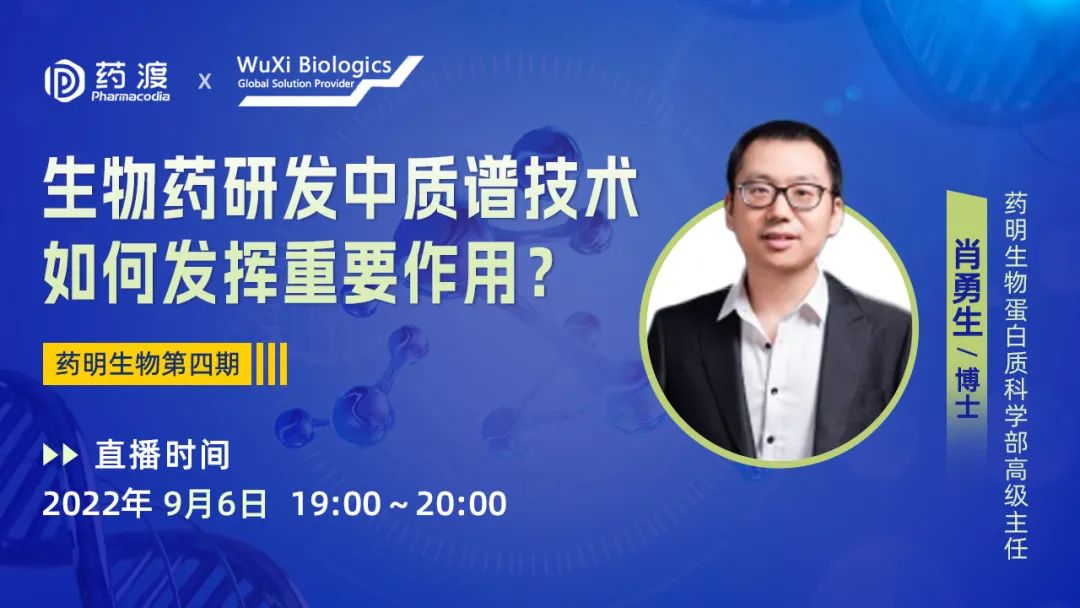 药渡
Pharmacodia
X
WuXi Biologics
Global Solution Provider

生物药研发中质谱技术如何发挥重要作用？

药明生物第四期

直播时间
2022年 9月6日 19:00～20:00

肖勇生 / 博士
药明生物蛋白质科学部高级主任